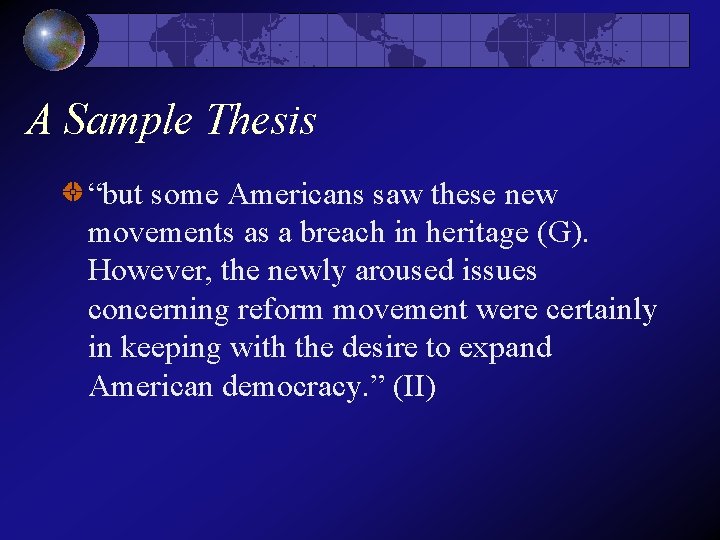 A Sample Thesis

“but some Americans saw these new movements as a breach in heritage (G). However, the newly aroused issues concerning reform movement were certainly in keeping with the desire to expand American democracy.” (II)